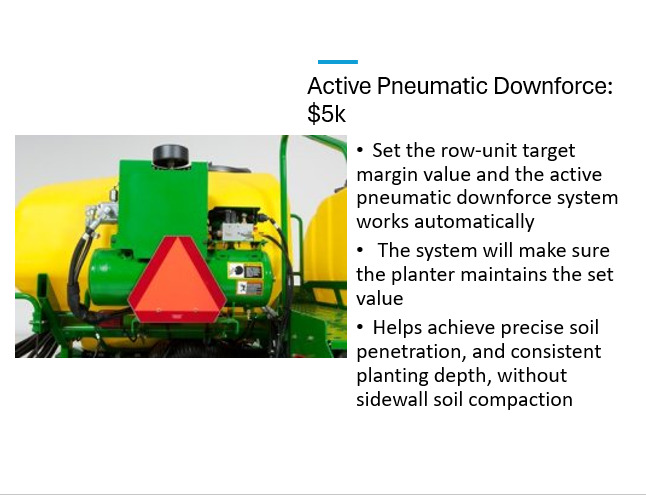 Active Pneumatic Downforce: $5k

• Set the row-unit target margin value and the active pneumatic downforce system works automatically

• The system will make sure the planter maintains the set value

• Helps achieve precise soil penetration, and consistent planting depth, without sidewall soil compaction